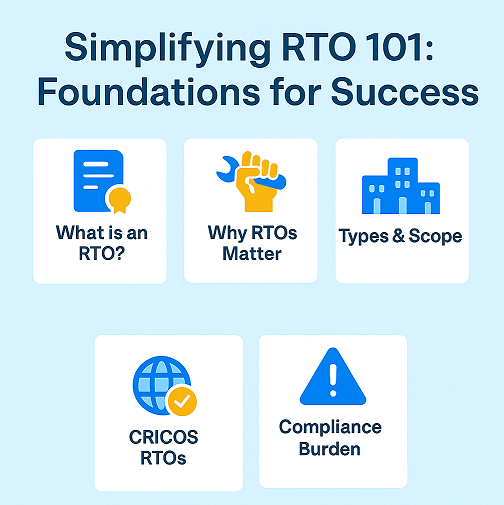 Simplifying RTO 101: Foundations for Success

What is an RTO?

Why RTOs Matter

Types & Scope

CRICOS RTOs

Compliance Burden